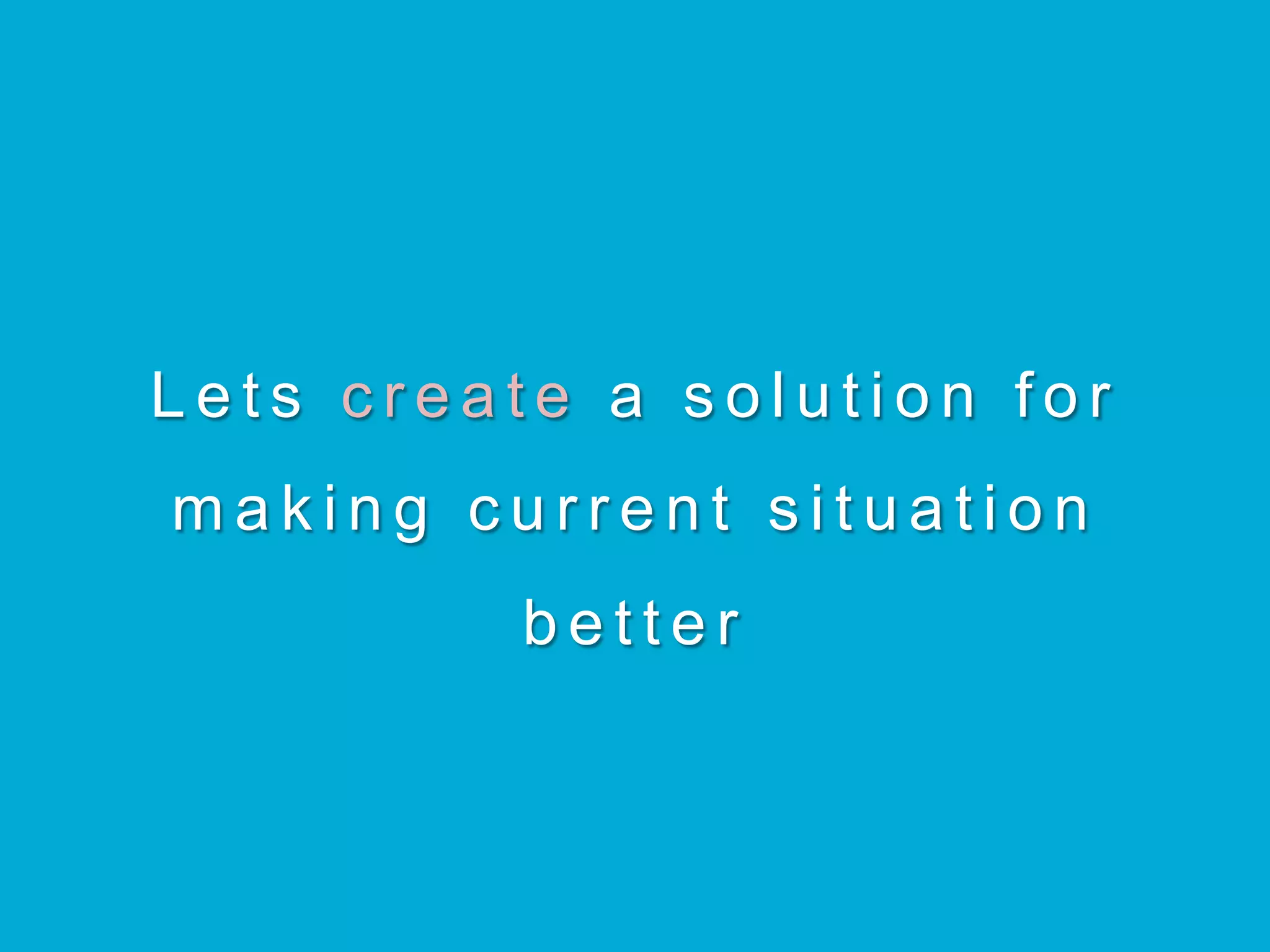 Lets create a solution for making current situation better